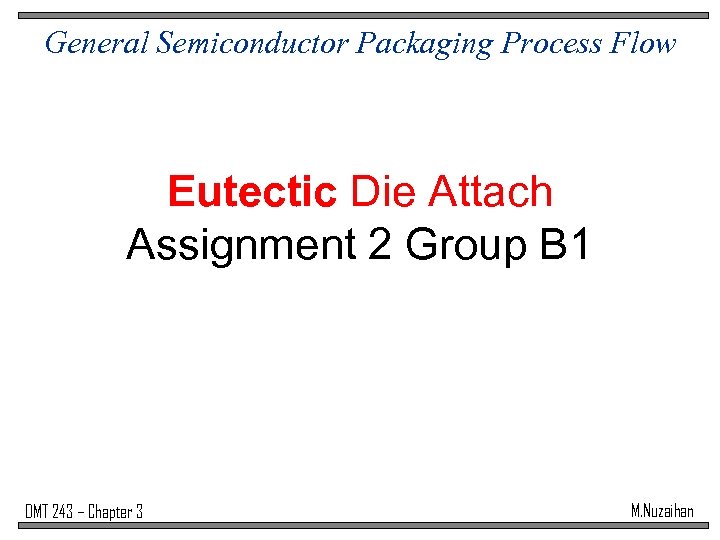 General Semiconductor Packaging Process Flow

Eutectic Die Attach
Assignment 2 Group B1

DMT 243 – Chapter 3

M.Nuzaihan